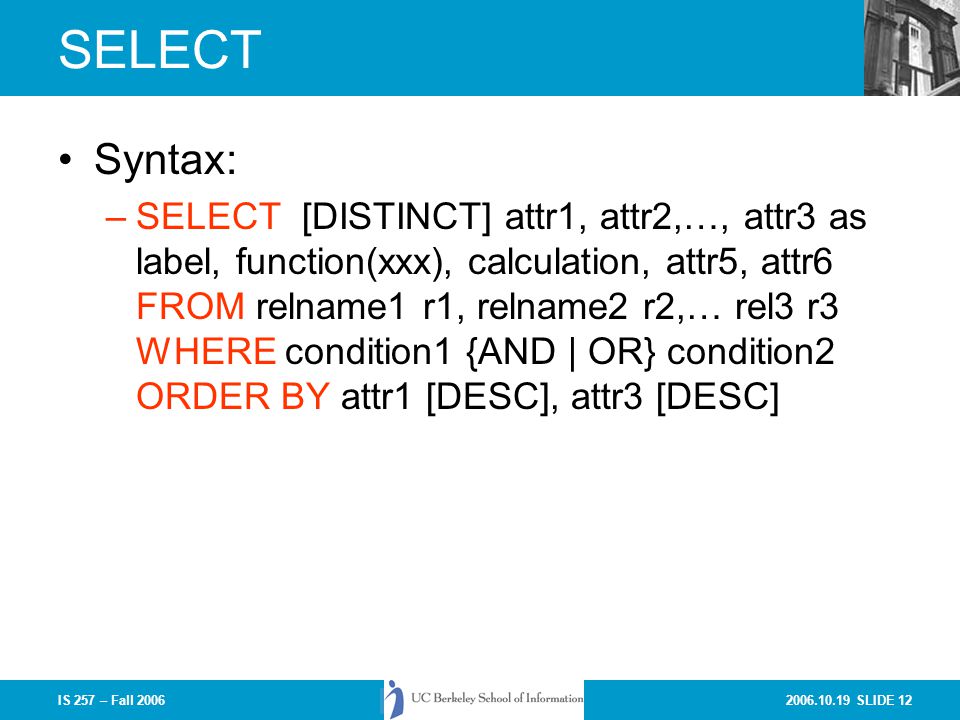 SELECT

• Syntax:
– SELECT [DISTINCT] attr1, attr2,…, attr3 as label, function(xxx), calculation, attr5, attr6 FROM relname1 r1, relname2 r2,… rel3 r3 WHERE condition1 {AND | OR} condition2 ORDER BY attr1 [DESC], attr3 [DESC]

IS 257 – Fall 2006

UC Berkeley School of Information

2006.10.19 SLIDE 12